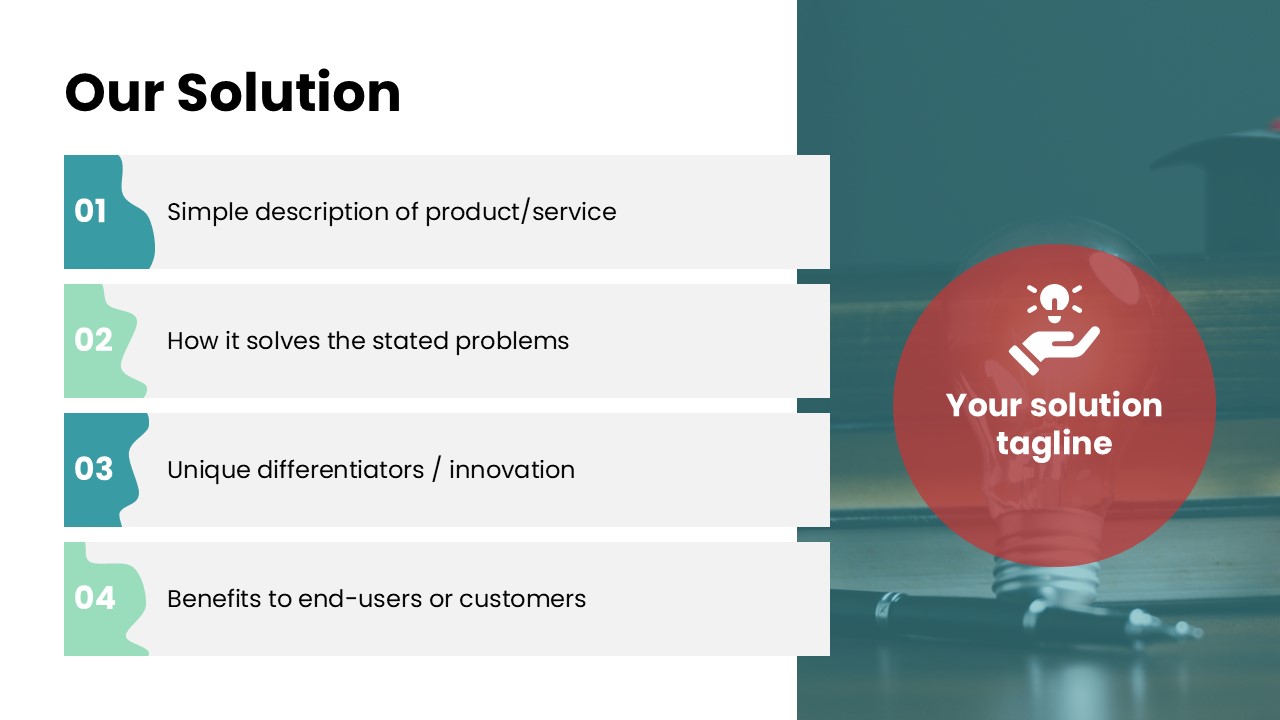 Our Solution

01 Simple description of product/service

02 How it solves the stated problems

03 Unique differentiators / innovation

04 Benefits to end-users or customers

Your solution tagline